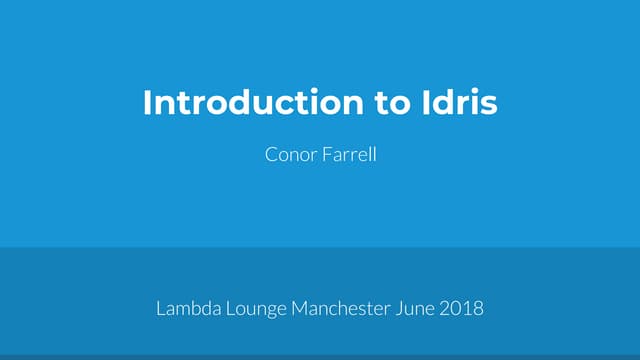 Introduction to Idris

Conor Farrell

Lambda Lounge Manchester June 2018